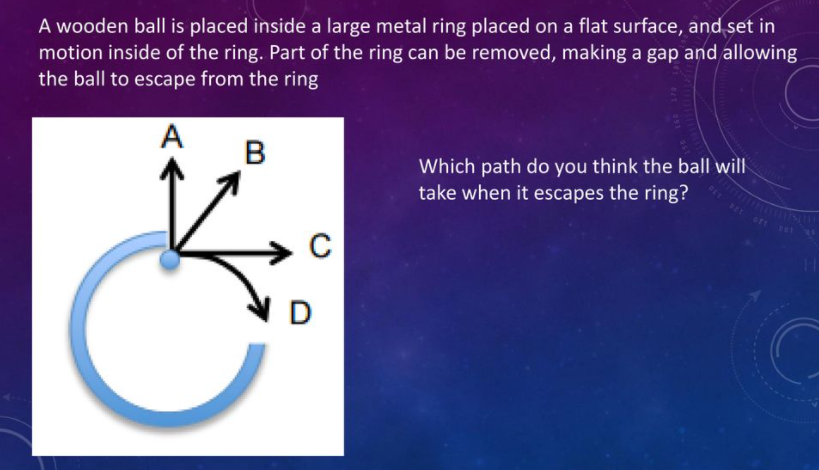 A wooden ball is placed inside a large metal ring placed on a flat surface, and set in motion inside of the ring. Part of the ring can be removed, making a gap and allowing the ball to escape from the ring

A

B

C

D

Which path do you think the ball will take when it escapes the ring?